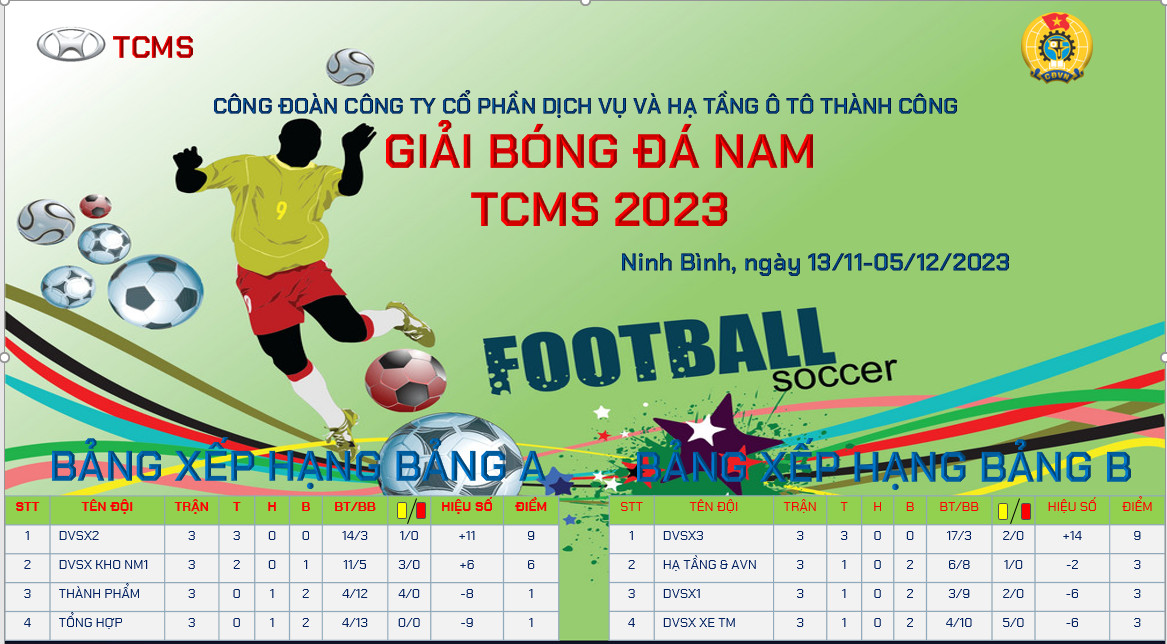 TCMS

CĐVN

CÔNG ĐOÀN CÔNG TY CỔ PHẦN DỊCH VỤ VÀ HẠ TẦNG Ô TÔ THÀNH CÔNG

GIẢI BÓNG ĐÁ NAM
TCMS 2023

Ninh Bình, ngày 13/11-05/12/2023

9

FOOTBALL
soccer

BẢNG XẾP HẠNG BẢNG A

| STT | TÊN ĐỘI | TRẬN | T | H | B | BT/BB | / | HIỆU SỐ | ĐIỂM |
|---|---|---|---|---|---|---|---|---|---|
| 1 | DVSX2 | 3 | 3 | 0 | 0 | 14/3 | 1/0 | +11 | 9 |
| 2 | DVSX KHO NM1 | 3 | 2 | 0 | 1 | 11/5 | 3/0 | +6 | 6 |
| 3 | THÀNH PHẨM | 3 | 0 | 1 | 2 | 4/12 | 4/0 | -8 | 1 |
| 4 | TỔNG HỢP | 3 | 0 | 1 | 2 | 4/13 | 0/0 | -9 | 1 |

BẢNG XẾP HẠNG BẢNG B

| STT | TÊN ĐỘI | TRẬN | T | H | B | BT/BB | / | HIỆU SỐ | ĐIỂM |
|---|---|---|---|---|---|---|---|---|---|
| 1 | DVSX3 | 3 | 3 | 0 | 0 | 17/3 | 2/0 | +14 | 9 |
| 2 | HẠ TẦNG & AVN | 3 | 1 | 0 | 2 | 6/8 | 1/0 | -2 | 3 |
| 3 | DVSX1 | 3 | 1 | 0 | 2 | 3/9 | 2/0 | -6 | 3 |
| 4 | DVSX XE TM | 3 | 1 | 0 | 2 | 4/10 | 5/0 | -6 | 3 |